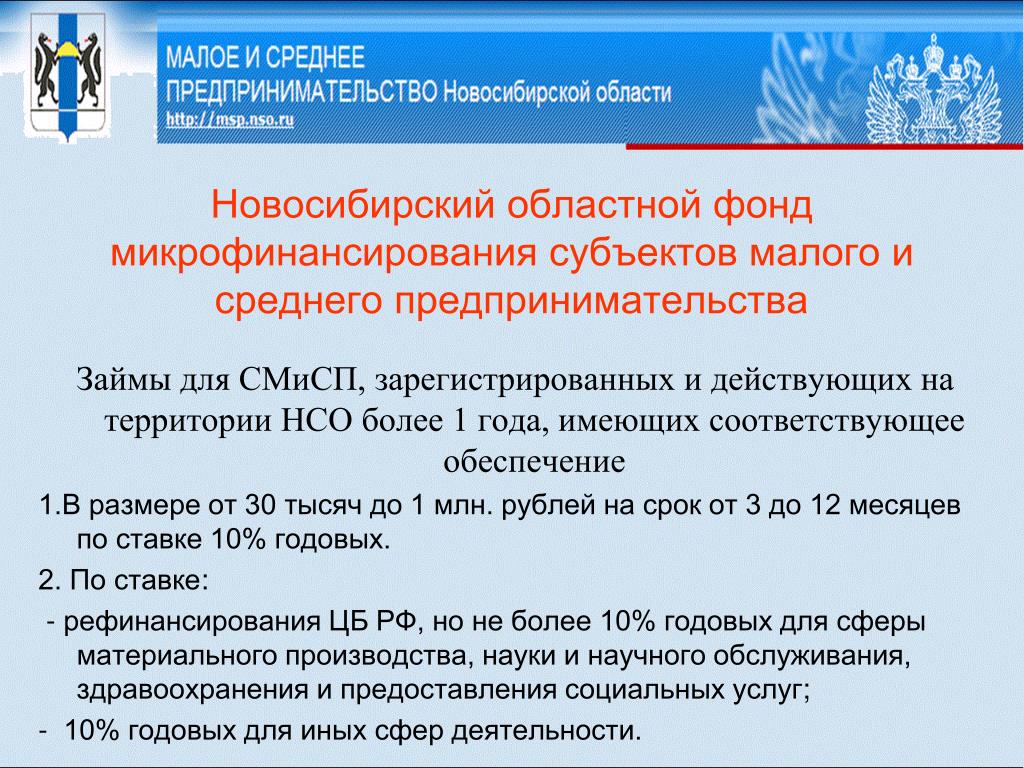 МАЛОЕ И СРЕДНЕЕ
ПРЕДПРИНИМАТЕЛЬСТВО Новосибирской области
http://msp.nso.ru

Новосибирский областной фонд микрофинансирования субъектов малого и среднего предпринимательства

Займы для СМиСП, зарегистрированных и действующих на территории НСО более 1 года, имеющих соответствующее обеспечение

1.В размере от 30 тысяч до 1 млн. рублей на срок от 3 до 12 месяцев по ставке 10% годовых.

2. По ставке:

- рефинансирования ЦБ РФ, но не более 10% годовых для сферы материального производства, науки и научного обслуживания, здравоохранения и предоставления социальных услуг;

- 10% годовых для иных сфер деятельности.